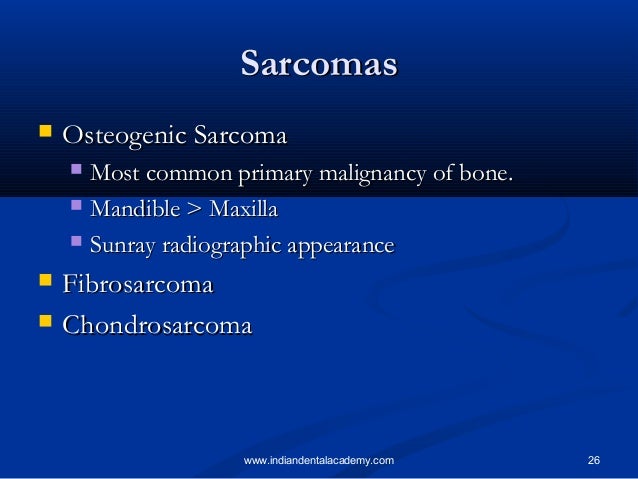 Sarcomas

- Osteogenic Sarcoma
  - Most common primary malignancy of bone.
  - Mandible > Maxilla
  - Sunray radiographic appearance
- Fibrosarcoma
- Chondrosarcoma

www.indiandentalacademy.com

26